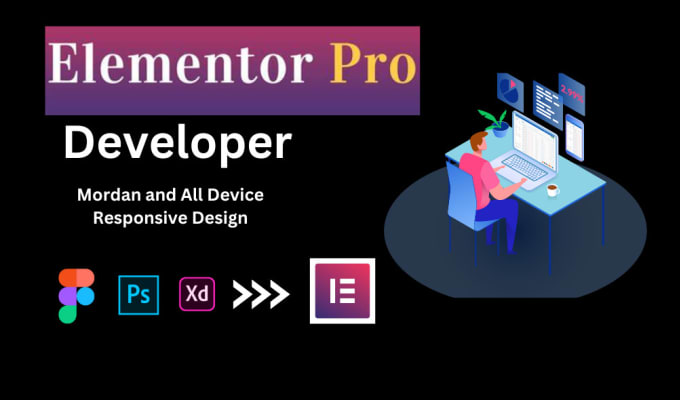 Elementor Pro

Developer

Mordan and All Device Responsive Design

Ps

Xd

2.99%